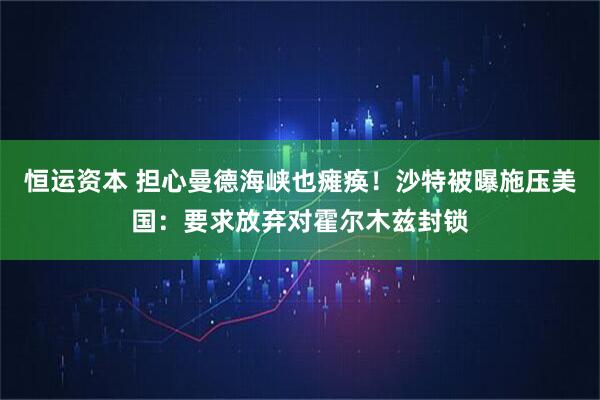 恒运资本 担心曼德海峡也瘫痪！沙特被曝施压美国：要求放弃对霍尔木兹封锁